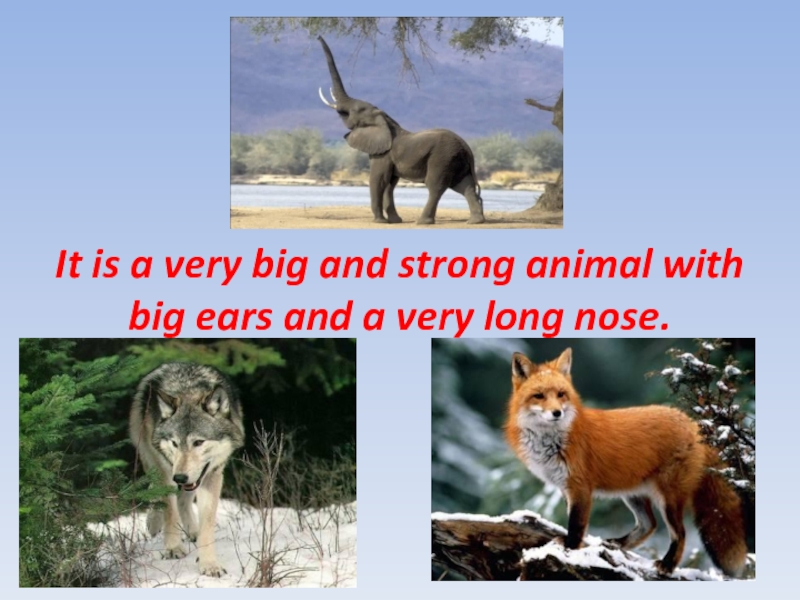 It is a very big and strong animal with big ears and a very long nose.